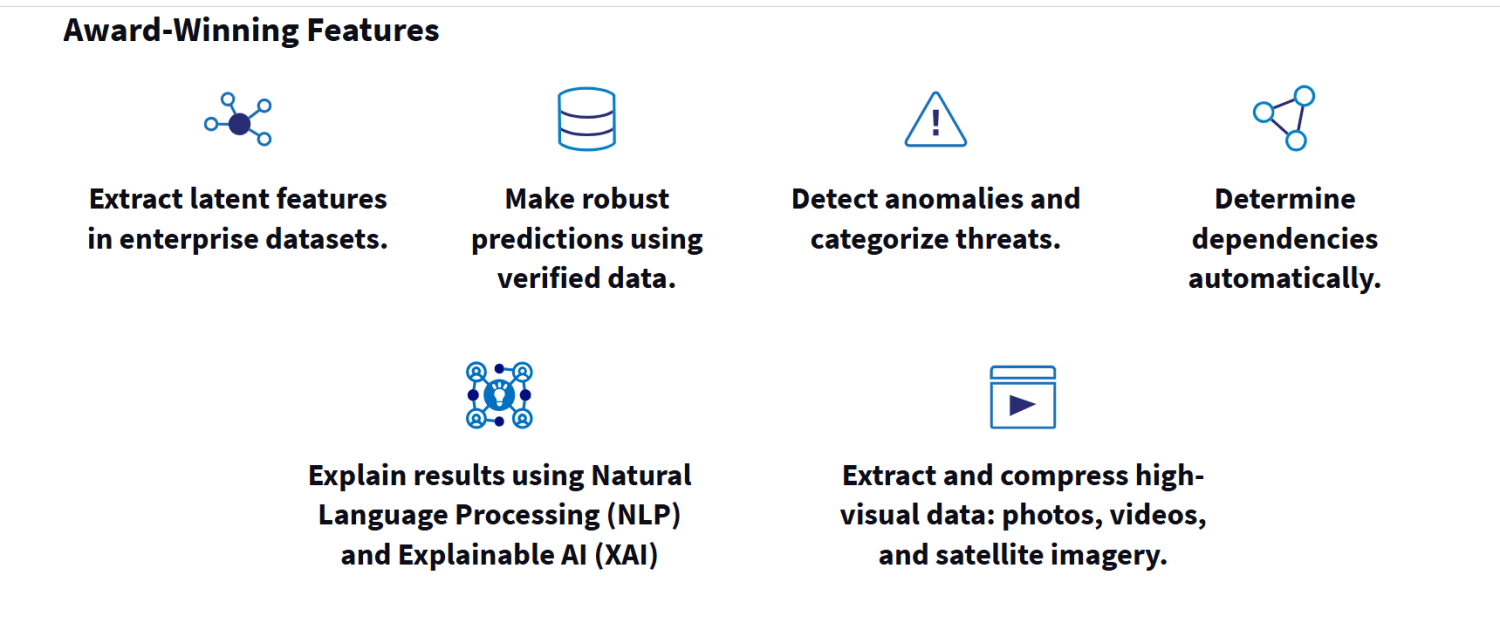 Award-Winning Features

Extract latent features in enterprise datasets.

Make robust predictions using verified data.

Detect anomalies and categorize threats.

Determine dependencies automatically.

Explain results using Natural Language Processing (NLP) and Explainable AI (XAI)

Extract and compress high-visual data: photos, videos, and satellite imagery.